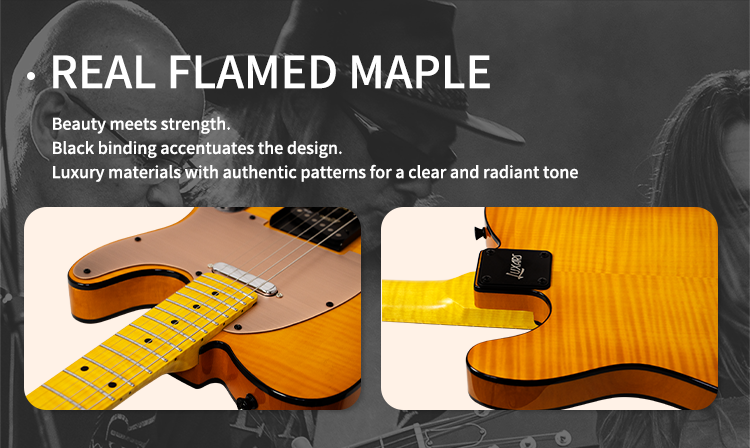 · REAL FLAMED MAPLE

Beauty meets strength.
Black binding accentuates the design.
Luxury materials with authentic patterns for a clear and radiant tone

Luxars